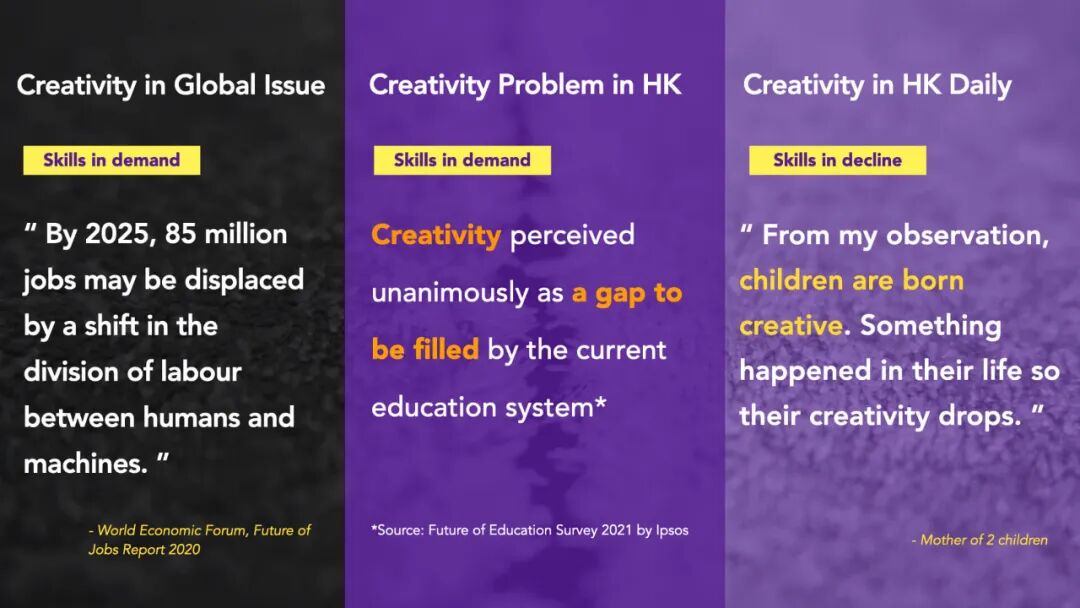 Creativity in Global Issue

Skills in demand

" By 2025, 85 million jobs may be displaced by a shift in the division of labour between humans and machines. "

- World Economic Forum, Future of Jobs Report 2020

Creativity Problem in HK

Skills in demand

Creativity perceived unanimously as a gap to be filled by the current education system*

*Source: Future of Education Survey 2021 by Ipsos

Creativity in HK Daily

Skills in decline

" From my observation, children are born creative. Something happened in their life so their creativity drops. "

- Mother of 2 children